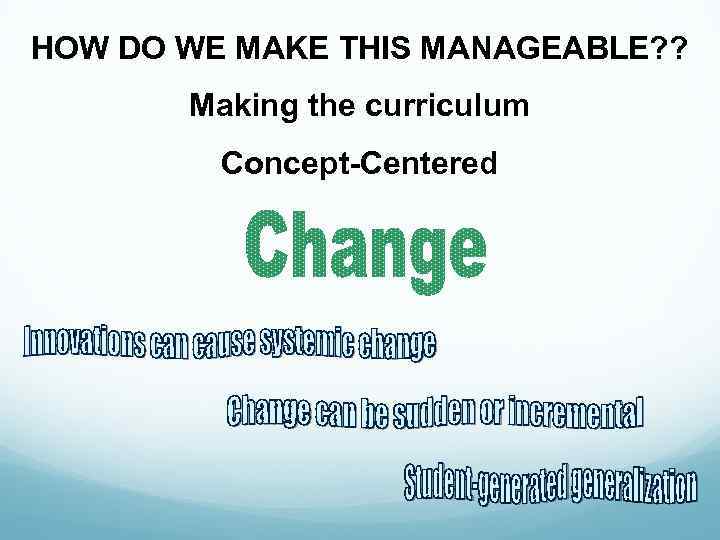 HOW DO WE MAKE THIS MANAGEABLE??

Making the curriculum

Concept-Centered

Change

Innovations can cause systemic change

Change can be sudden or incremental

Student-generated generalization